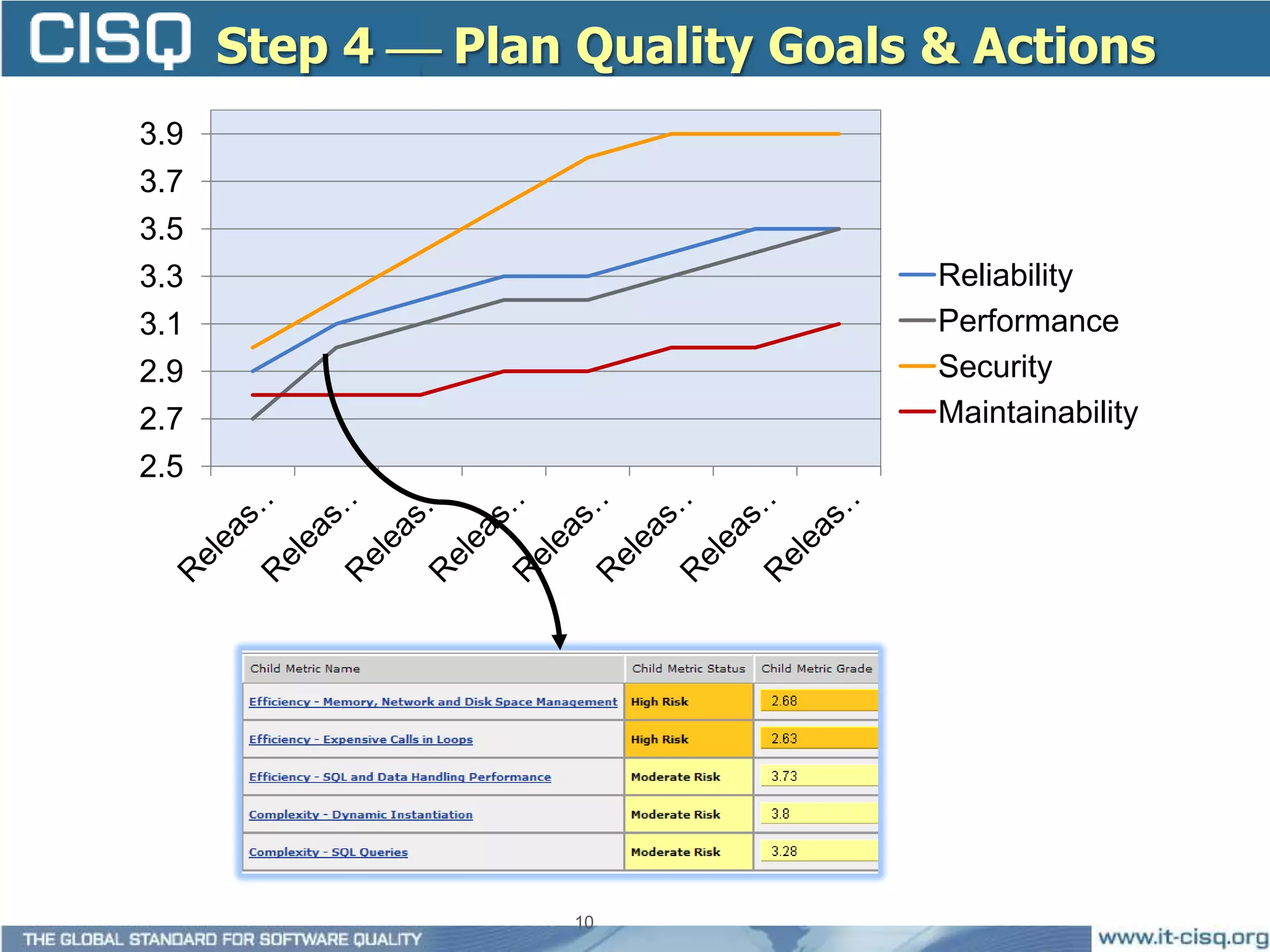 CISQ Step 4 — Plan Quality Goals & Actions

3.9
3.7
3.5
3.3
3.1
2.9
2.7
2.5

Releas… Releas… Releas… Releas… Releas… Releas… Releas… Releas…

Reliability
Performance
Security
Maintainability

| Child Metric Name | Child Metric Status | Child Metric Grade |
|---|---|---|
| Efficiency - Memory, Network and Disk Space Management | High Risk | 2.68 |
| Efficiency - Expensive Calls in Loops | High Risk | 2.63 |
| Efficiency - SQL and Data Handling Performance | Moderate Risk | 3.73 |
| Complexity - Dynamic Instantiation | Moderate Risk | 3.8 |
| Complexity - SQL Queries | Moderate Risk | 3.28 |

10

THE GLOBAL STANDARD FOR SOFTWARE QUALITY
www.it-cisq.org